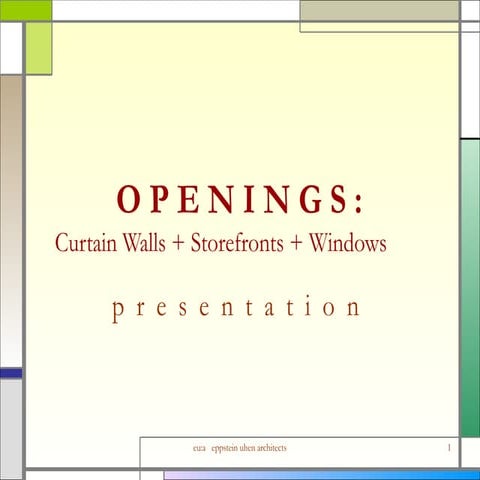 OPENINGS:
Curtain Walls + Storefronts + Windows

presentation

eu:a eppstein uhen architects

1